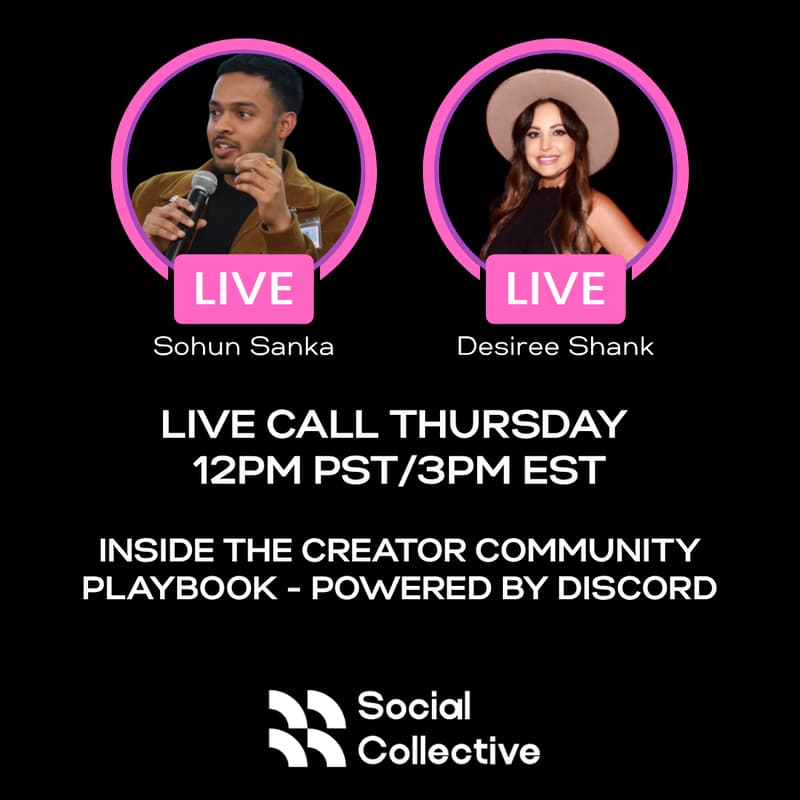 LIVE
Sohun Sanka

LIVE
Desiree Shank

LIVE CALL THURSDAY
12PM PST/3PM EST

INSIDE THE CREATOR COMMUNITY PLAYBOOK - POWERED BY DISCORD

Social Collective